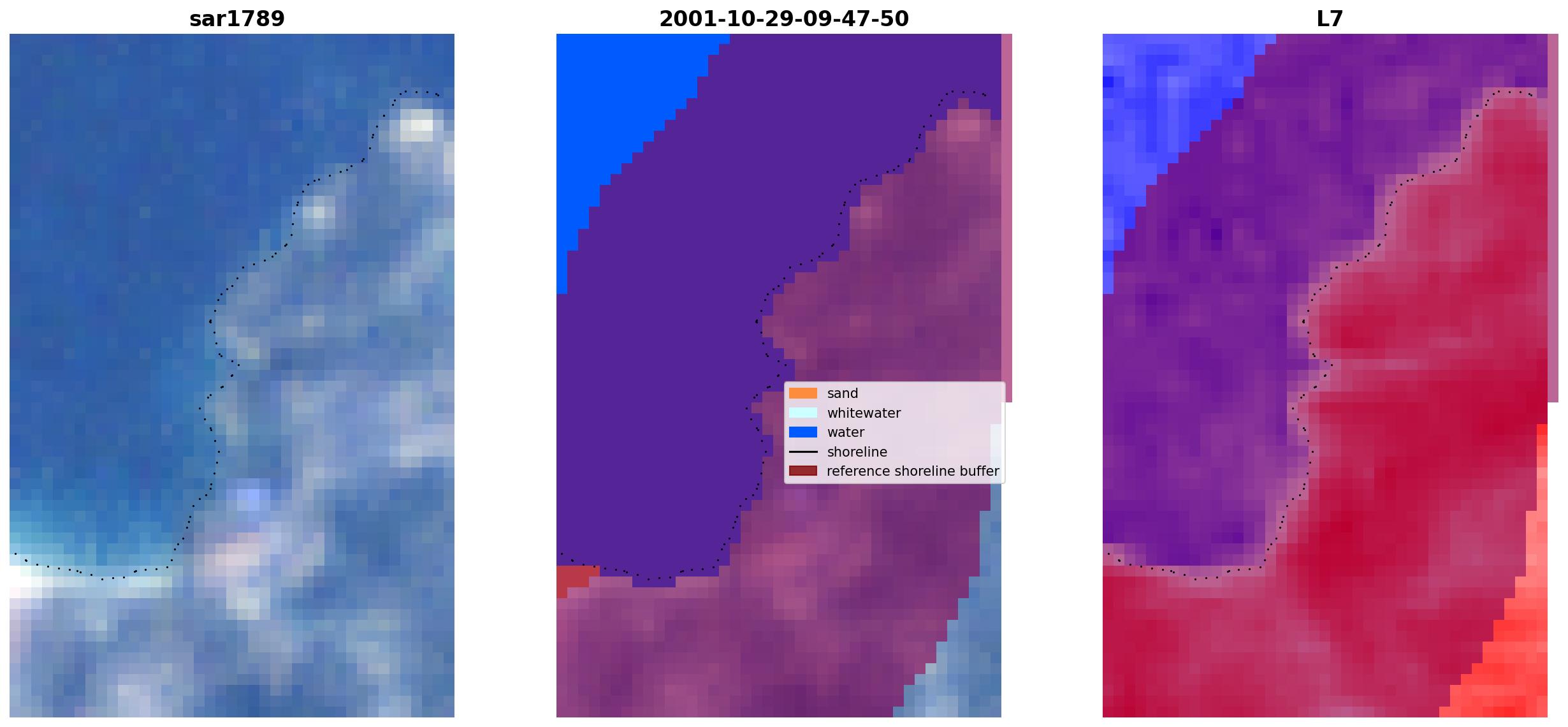 sar1789

2001-10-29-09-47-50

sand
whitewater
water
shoreline
reference shoreline buffer

L7